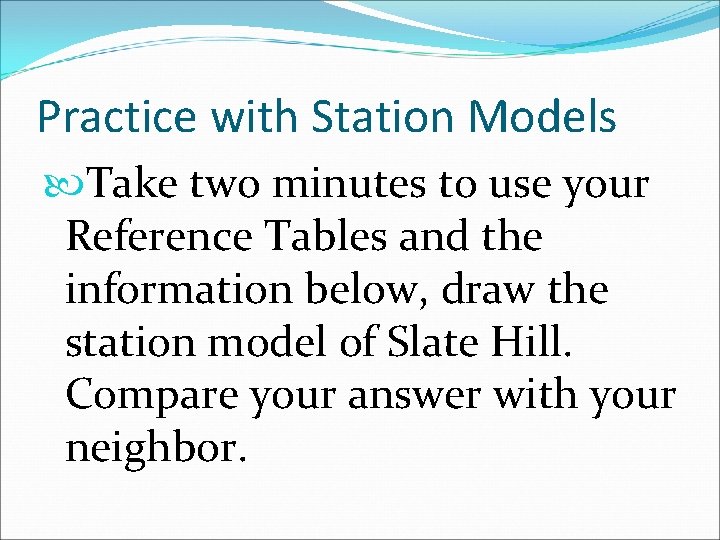 Practice with Station Models

Take two minutes to use your Reference Tables and the information below, draw the station model of Slate Hill. Compare your answer with your neighbor.